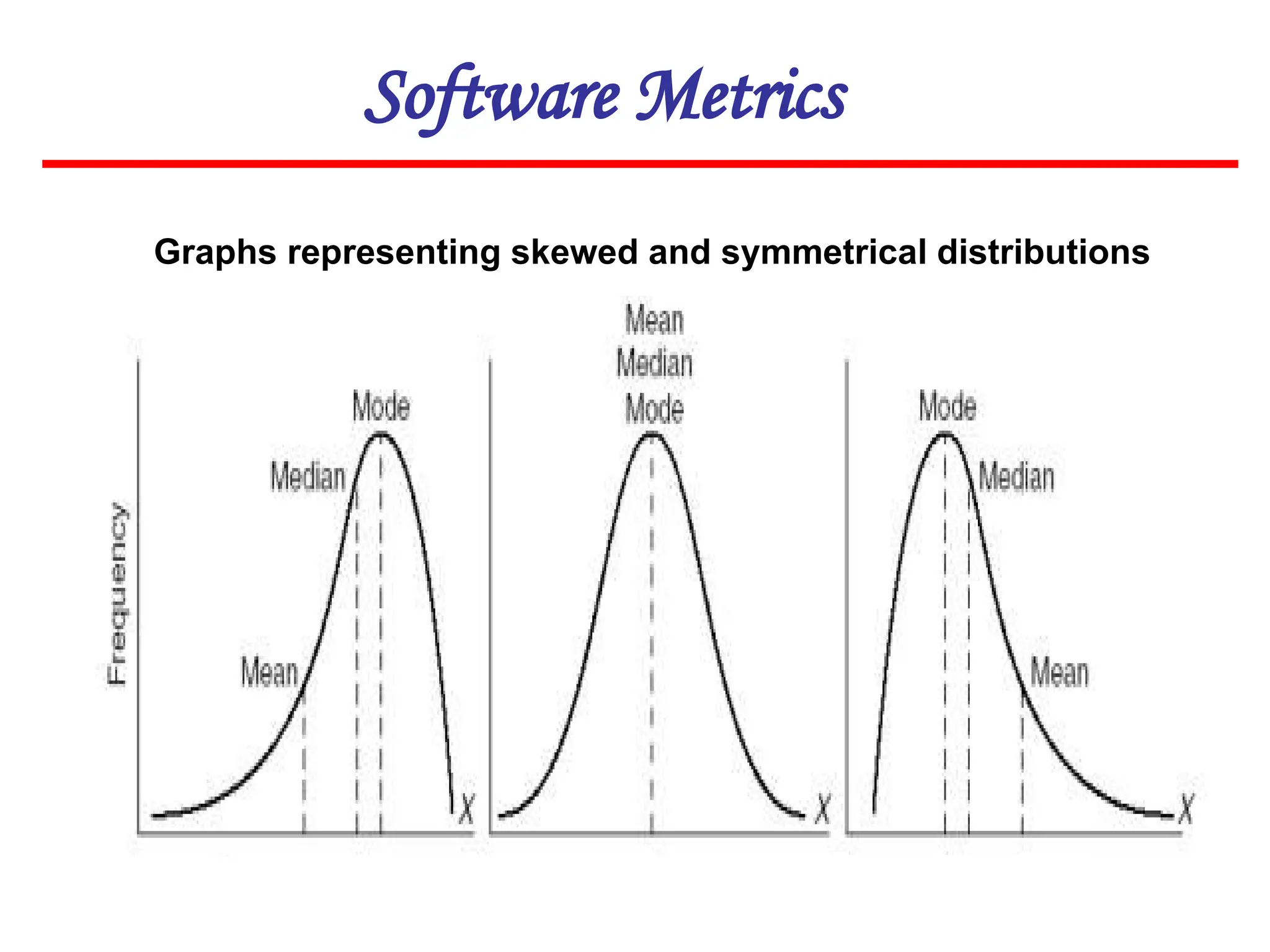 Software Metrics

Graphs representing skewed and symmetrical distributions

Frequency

Mode
Median
Mean
X

Mean
Median
Mode
X

Mode
Median
Mean
X